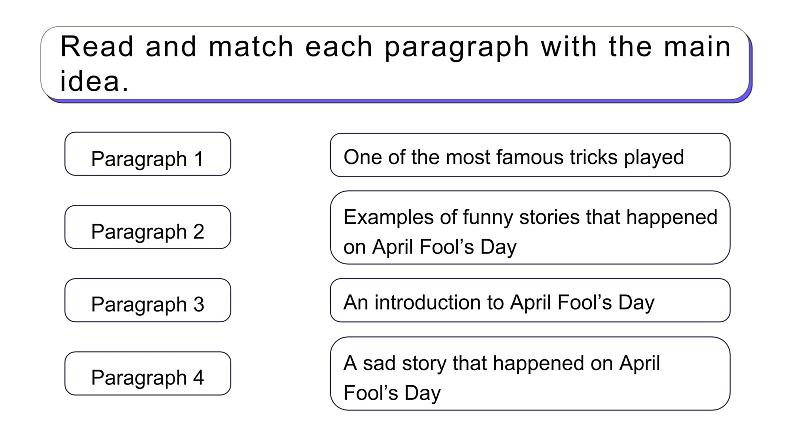 Read and match each paragraph with the main idea.

Paragraph 1

Paragraph 2

Paragraph 3

Paragraph 4

One of the most famous tricks played

Examples of funny stories that happened on April Fool's Day

An introduction to April Fool's Day

A sad story that happened on April Fool's Day